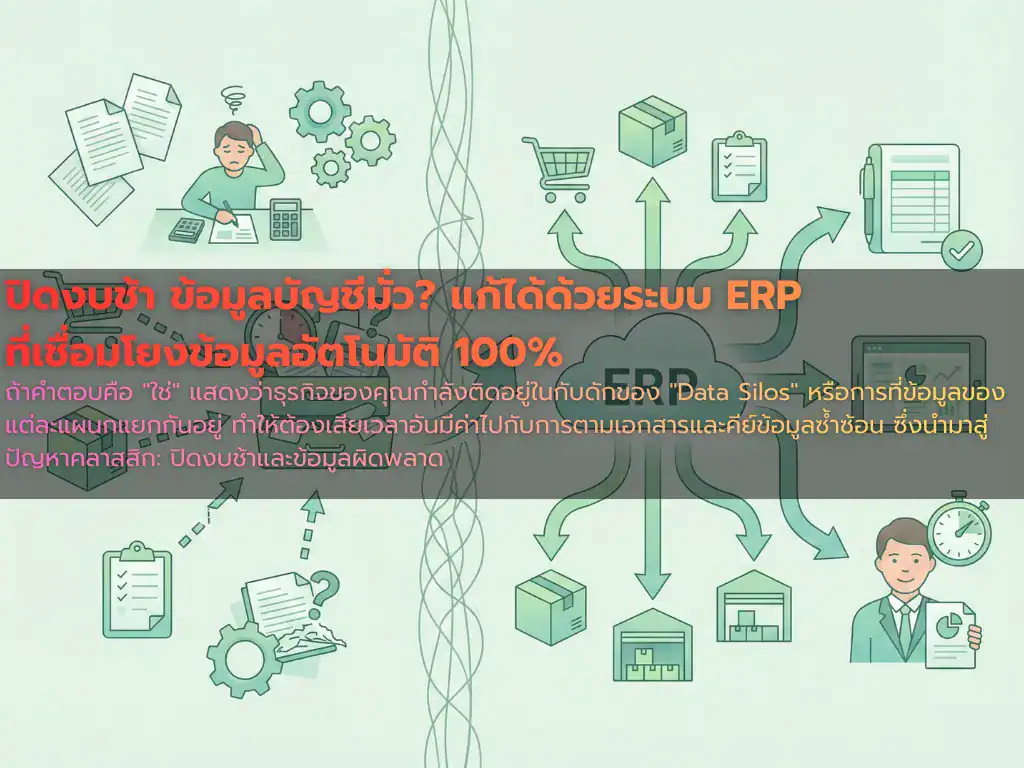 ปิดงบช้า ข้อมูลบัญชีมั่ว? แก้ได้ด้วยระบบ ERP ที่เชื่อมโยงข้อมูลอัตโนมัติ 100%

ถ้าคำตอบคือ "ใช่" แสดงว่าธุรกิจของคุณกำลังติดอยู่ในกับดักของ "Data Silos" หรือการที่ข้อมูลของแต่ละแผนกแยกกันอยู่ ทำให้ต้องเสียเวลาอันมีค่าไปกับการตามเอกสารและคีย์ข้อมูลซ้ำซ้อน ซึ่งนำมาสู่ปัญหาคลาสสิก: ปิดงบช้าและข้อมูลผิดพลาด

ERP